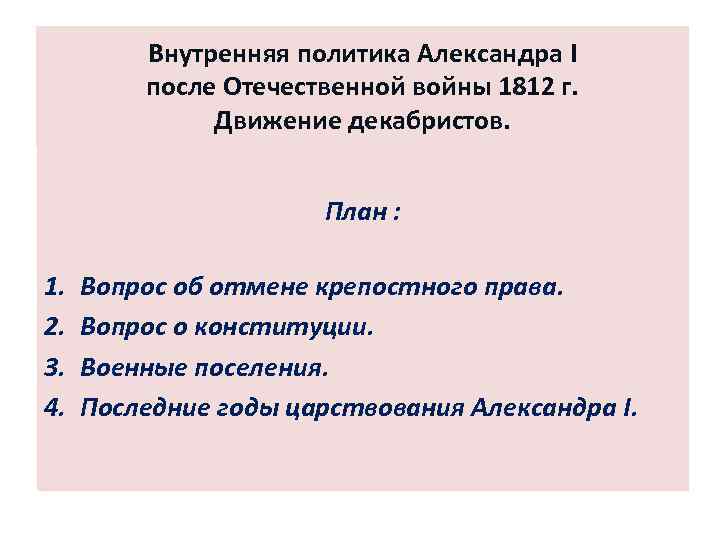 Внутренняя политика Александра I после Отечественной войны 1812 г. Движение декабристов.

План :

1. Вопрос об отмене крепостного права.
2. Вопрос о конституции.
3. Военные поселения.
4. Последние годы царствования Александра I.